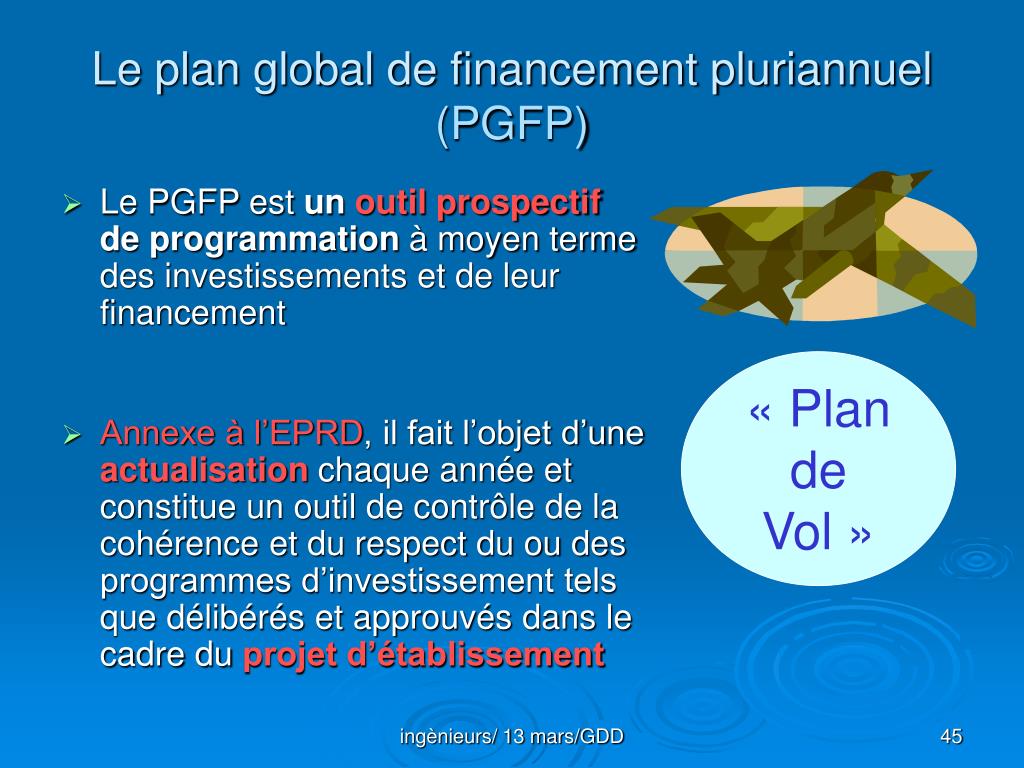 Le plan global de financement pluriannuel (PGFP)

➢ Le PGFP est un outil prospectif de programmation à moyen terme des investissements et de leur financement

➢ Annexe à l'EPRD, il fait l'objet d'une actualisation chaque année et constitue un outil de contrôle de la cohérence et du respect du ou des programmes d'investissement tels que délibérés et approuvés dans le cadre du projet d'établissement

« Plan de Vol »

ingènieurs/ 13 mars/GDD

45